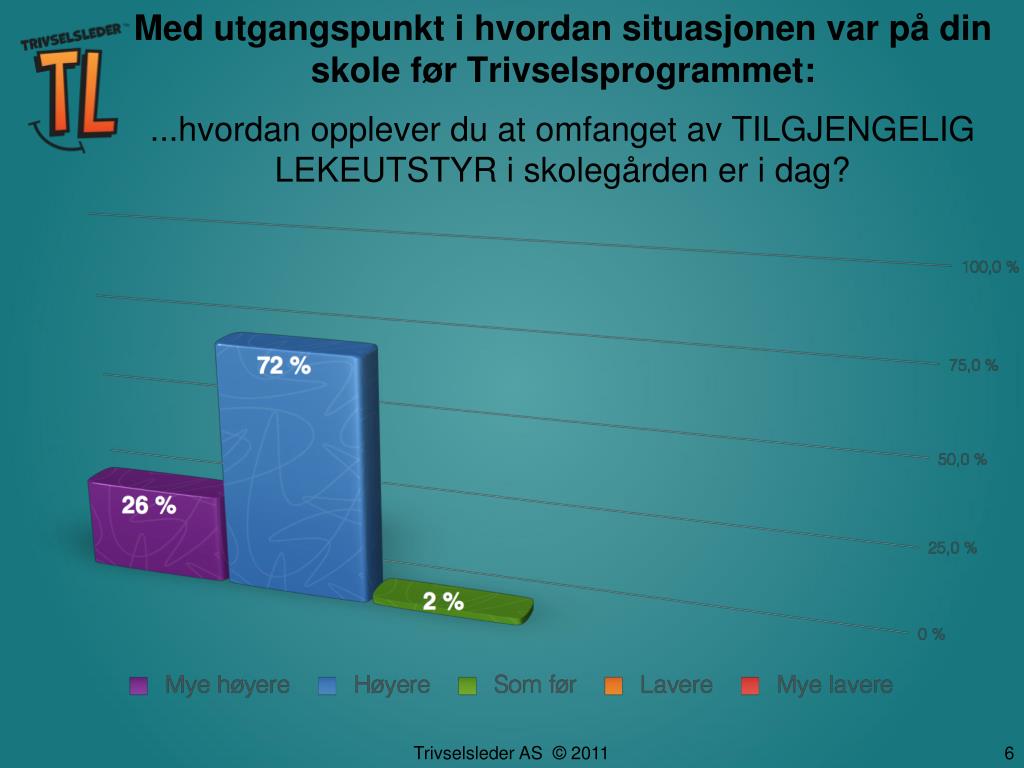 TRIVSELSLEDER TL

Med utgangspunkt i hvordan situasjonen var på din skole før Trivselsprogrammet:

...hvordan opplever du at omfanget av TILGJENGELIG LEKEUTSTYR i skolegården er i dag?

100,0 %
75,0 %
50,0 %
25,0 %
0 %

26 %
72 %
2 %

Mye høyere Høyere Som før Lavere Mye lavere

Trivselsleder AS © 2011

6